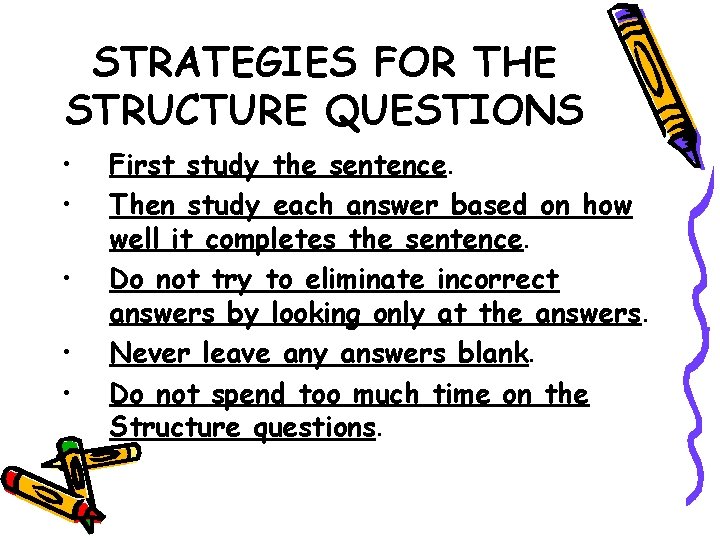 STRATEGIES FOR THE STRUCTURE QUESTIONS

• First study the sentence.
• Then study each answer based on how well it completes the sentence.
• Do not try to eliminate incorrect answers by looking only at the answers.
• Never leave any answers blank.
• Do not spend too much time on the Structure questions.